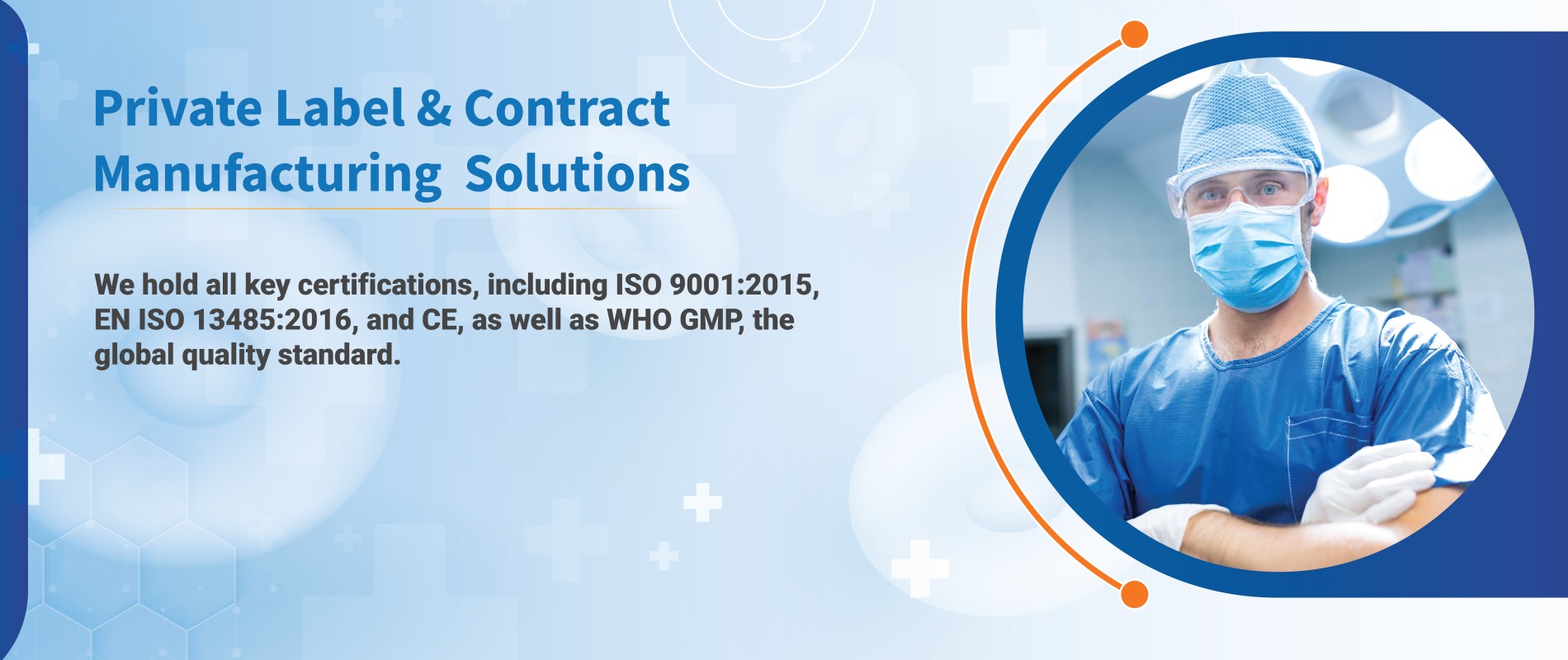 Private Label & Contract Manufacturing Solutions

We hold all key certifications, including ISO 9001:2015, EN ISO 13485:2016, and CE, as well as WHO GMP, the global quality standard.